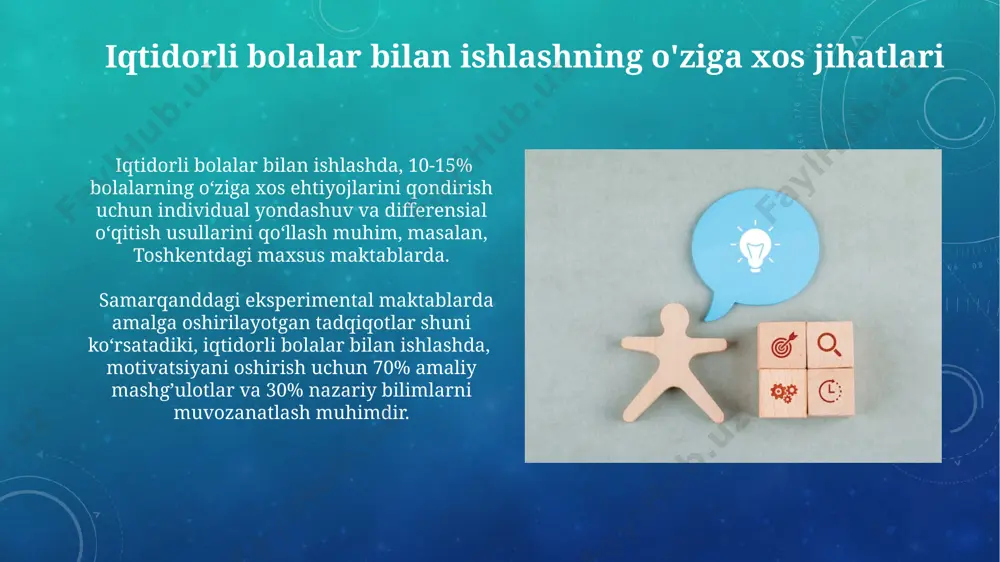 Iqtidorli bolalar bilan ishlashning o'ziga xos jihatlari

Iqtidorli bolalar bilan ishlashda, 10-15% bolalarning o‘ziga xos ehtiyojlarini qondirish uchun individual yondashuv va differensial o‘qitish usullarini qo‘llash muhim, masalan, Toshkentdagi maxsus maktablarda.

Samarqanddagi eksperimental maktablarda amalga oshirilayotgan tadqiqotlar shuni ko‘rsatadiki, iqtidorli bolalar bilan ishlashda, motivatsiyani oshirish uchun 70% amaliy mashg’ulotlar va 30% nazariy bilimlarni muvozanatlash muhimdir.

FaylHub.uz